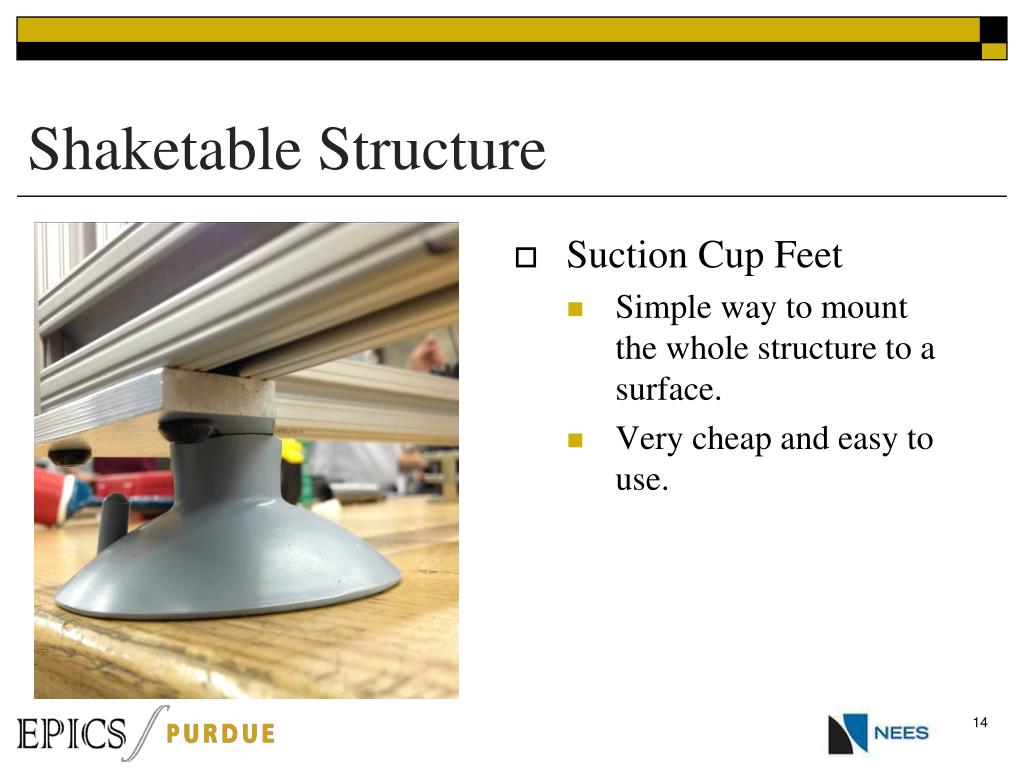 Shaketable Structure

Suction Cup Feet

Simple way to mount the whole structure to a surface.

Very cheap and easy to use.

EPICS PURDUE

NEES

14